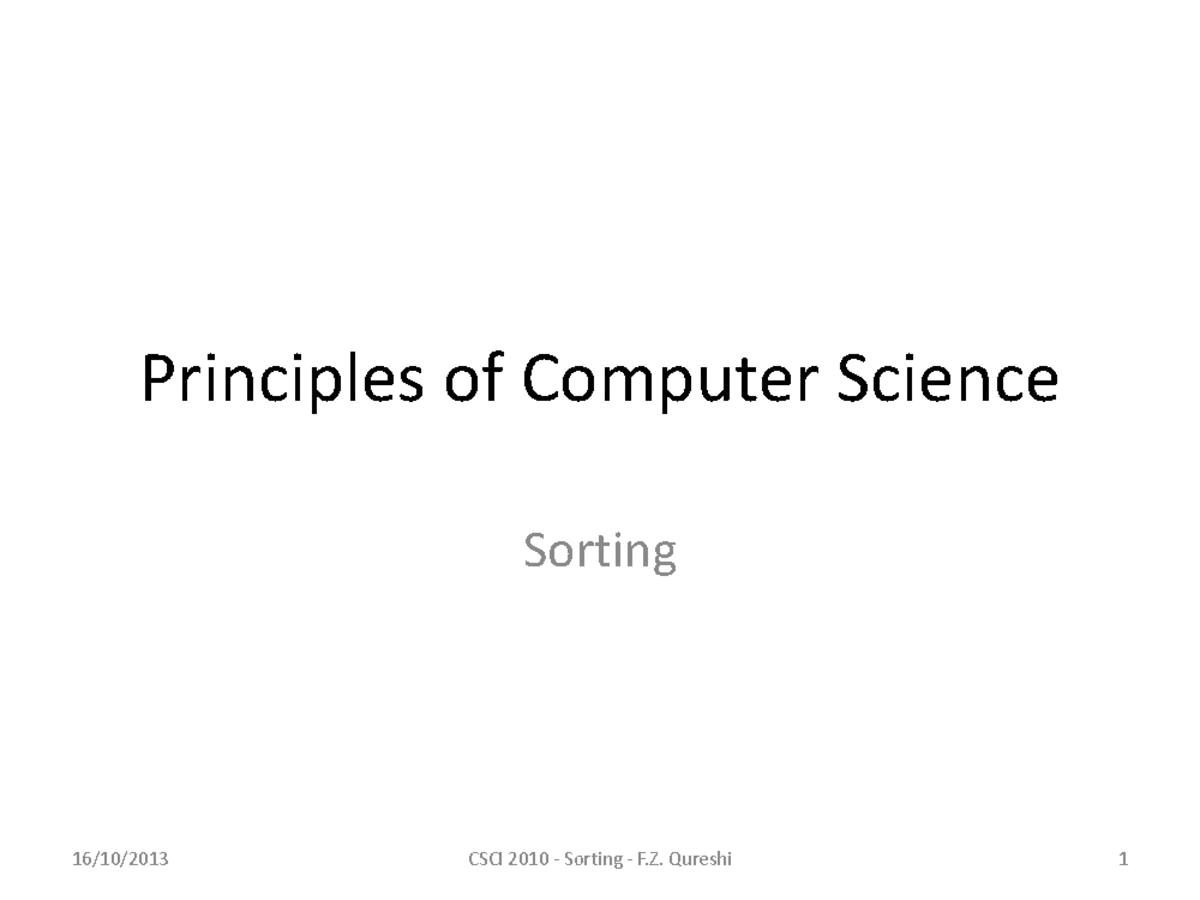 Principles of Computer Science

Sorting

16/10/2013 CSCI 2010 - Sorting - F.Z. Qureshi 1